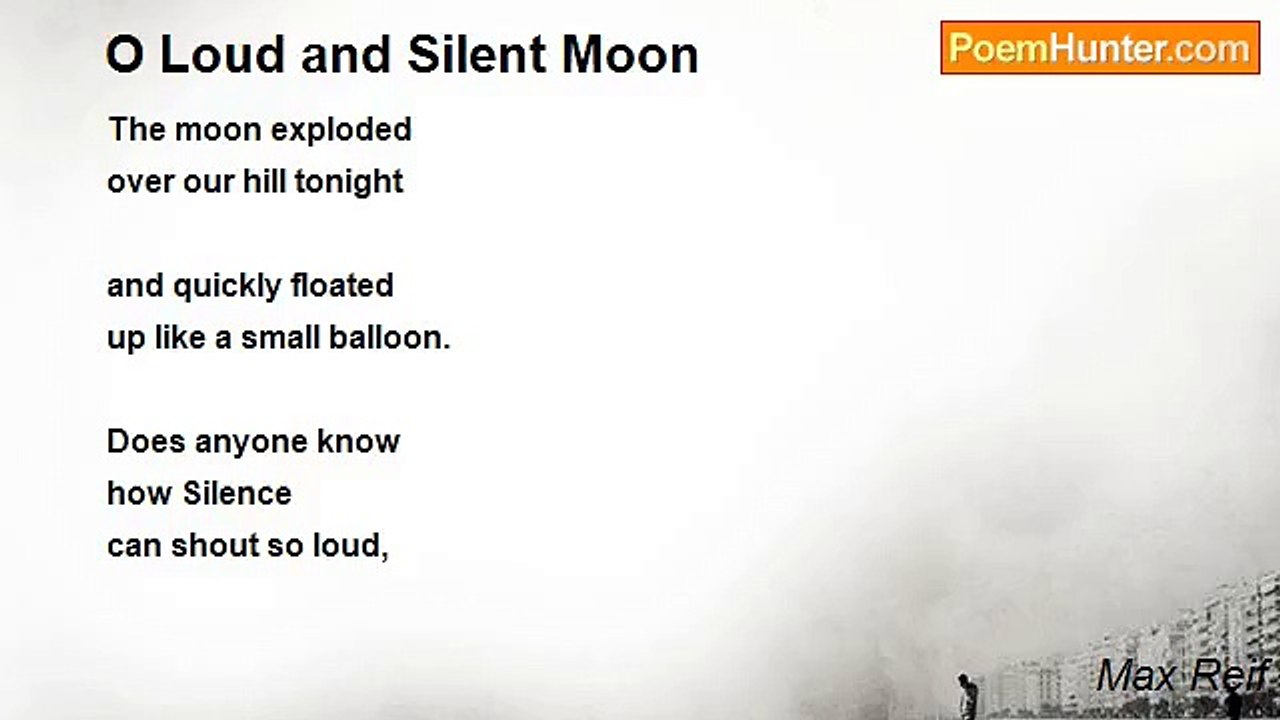 O Loud and Silent Moon

PoemHunter.com

The moon exploded
over our hill tonight

and quickly floated
up like a small balloon.

Does anyone know
how Silence
can shout so loud,

Max Reif